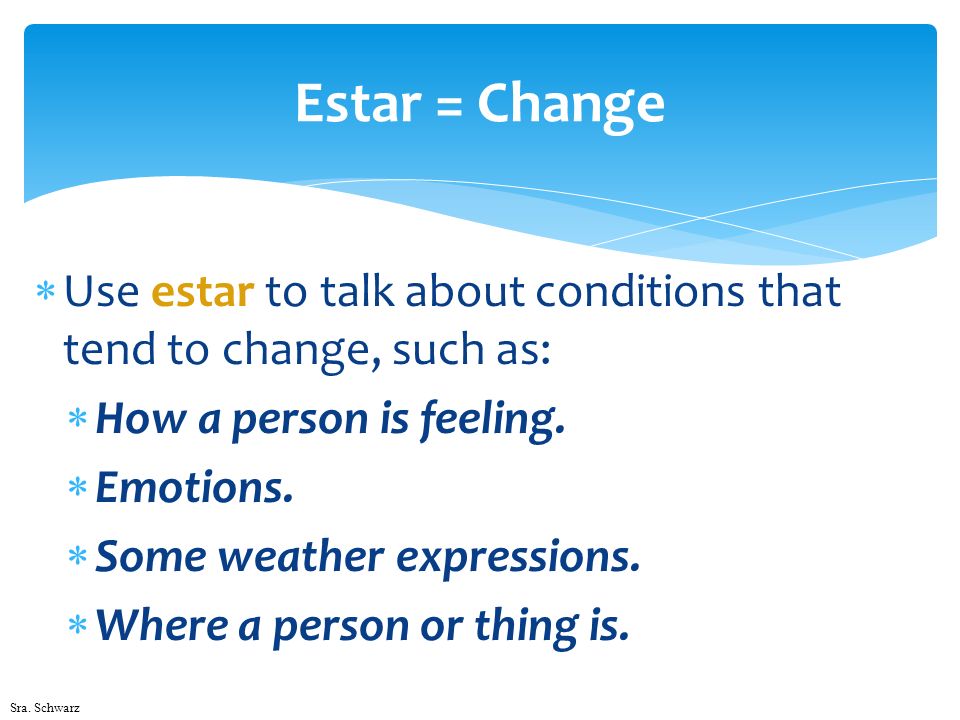 Estar = Change

* Use estar to talk about conditions that tend to change, such as:
  * How a person is feeling.
  * Emotions.
  * Some weather expressions.
  * Where a person or thing is.

Sra. Schwarz